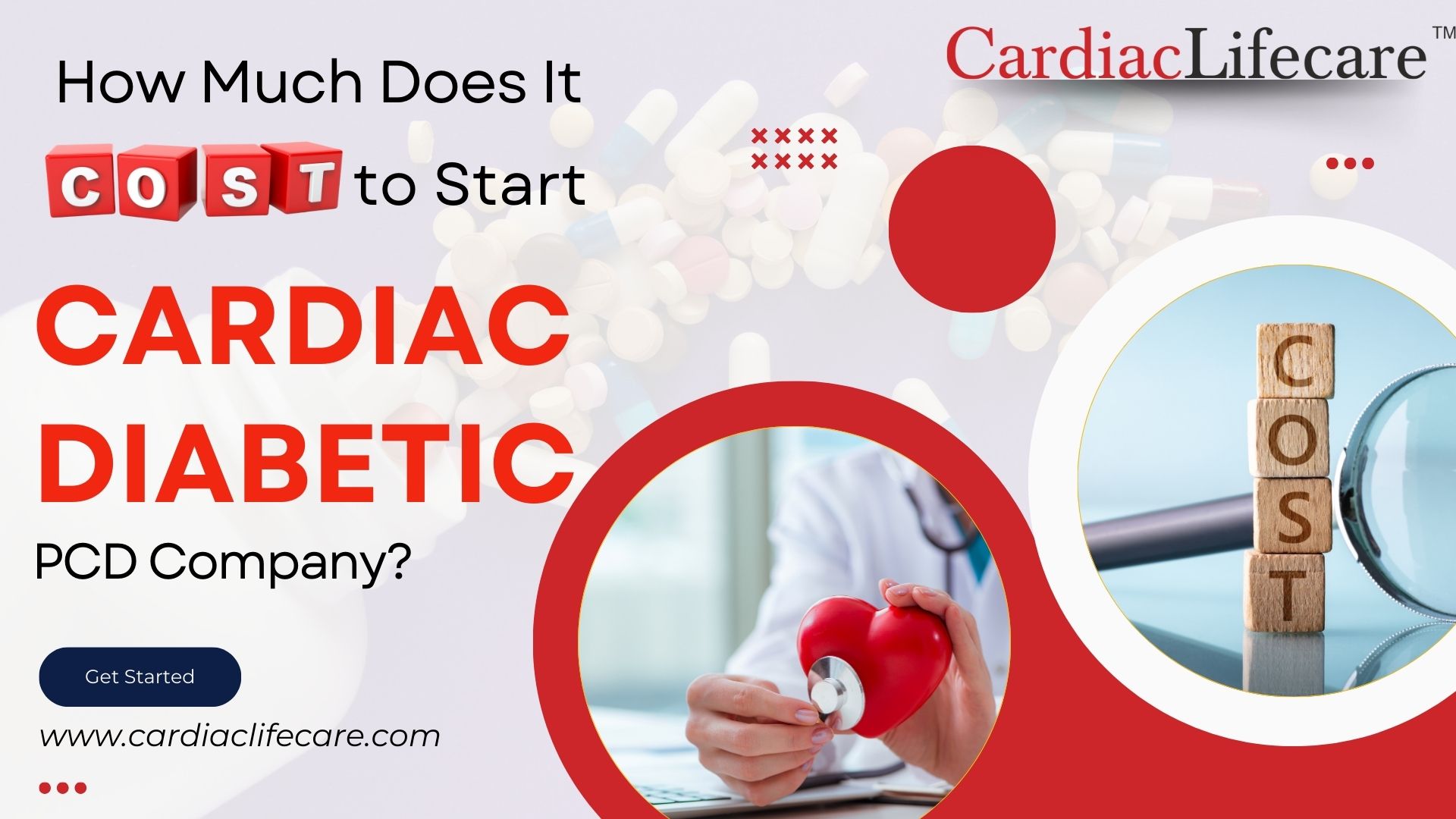 CardiacLifecare™

How Much Does It COST to Start

CARDIAC DIABETIC

PCD Company?

Get Started

www.cardiaclifecare.com

COST